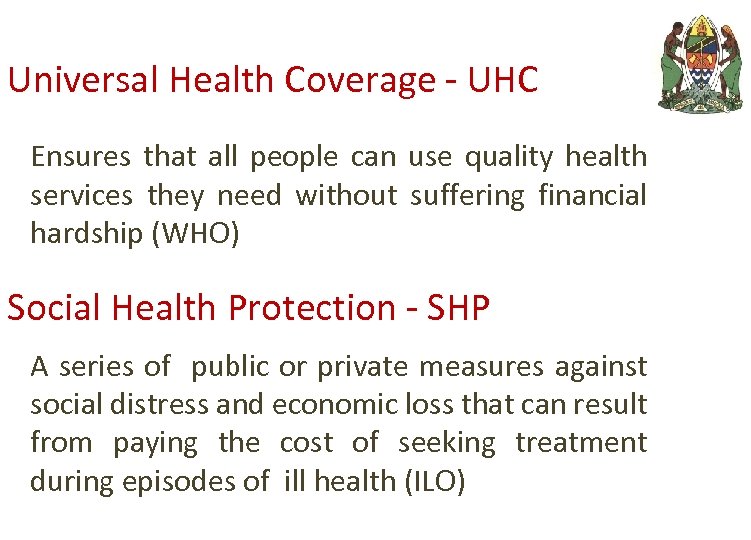 Universal Health Coverage - UHC

Ensures that all people can use quality health services they need without suffering financial hardship (WHO)

Social Health Protection - SHP

A series of public or private measures against social distress and economic loss that can result from paying the cost of seeking treatment during episodes of ill health (ILO)